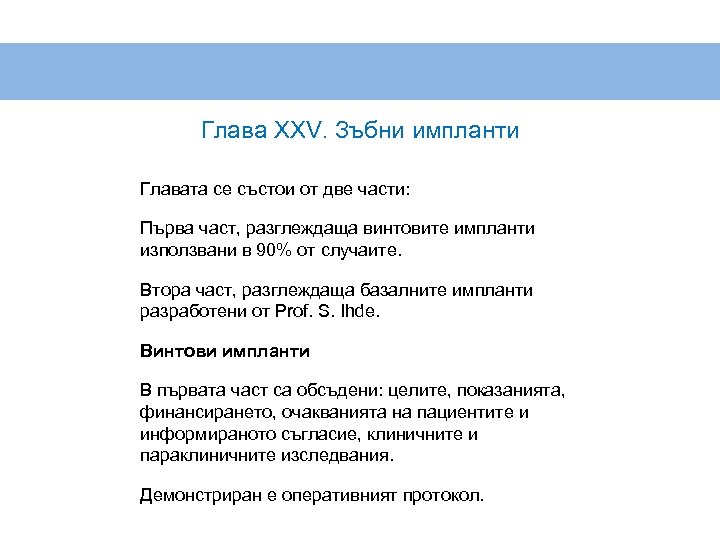 Глава XXV. Зъбни импланти

Главата се състои от две части:

Първа част, разглеждаща винтовите импланти използвани в 90% от случаите.

Втора част, разглеждаща базалните импланти разработени от Prof. S. Ihde.

Винтови импланти

В първата част са обсъдени: целите, показанията, финансирането, очакванията на пациентите и информираното съгласие, клиничните и параклиничните изследвания.

Демонстриран е оперативният протокол.